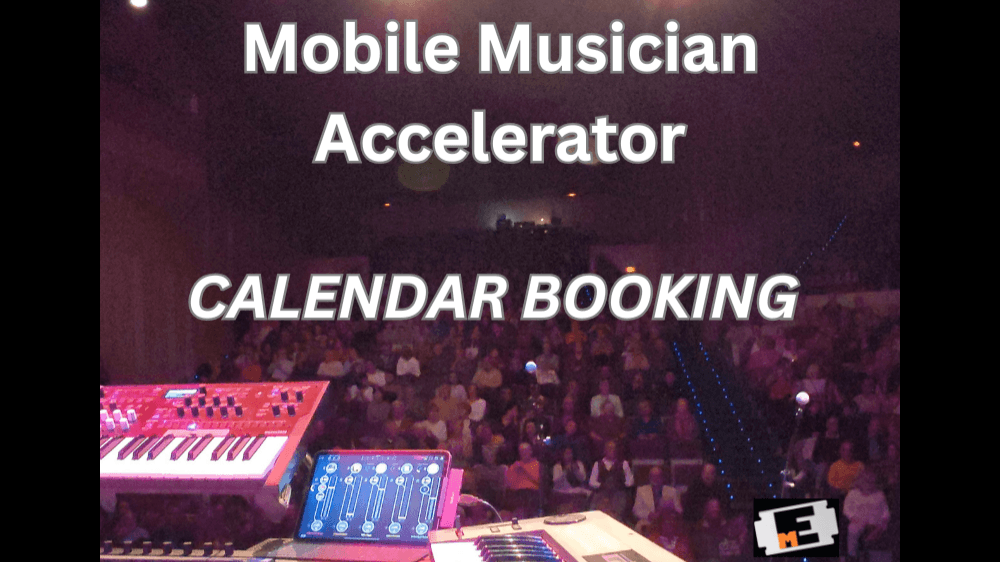 Mobile Musician Accelerator

CALENDAR BOOKING